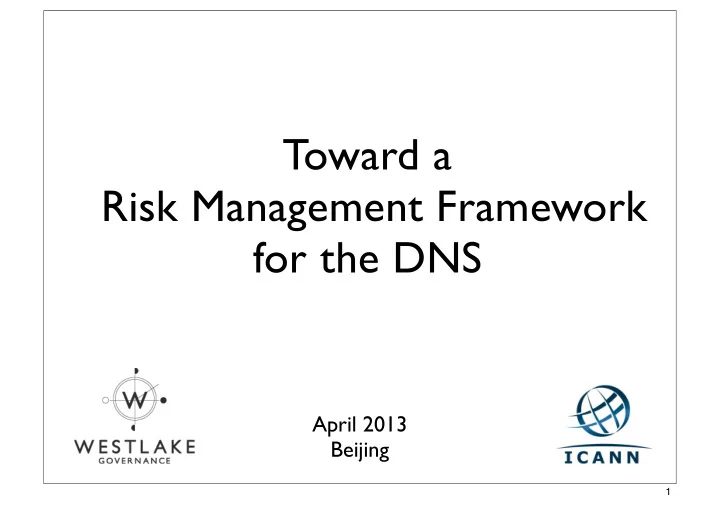 Toward a
Risk Management Framework
for the DNS

W
WESTLAKE
GOVERNANCE

April 2013
Beijing

ICANN

1